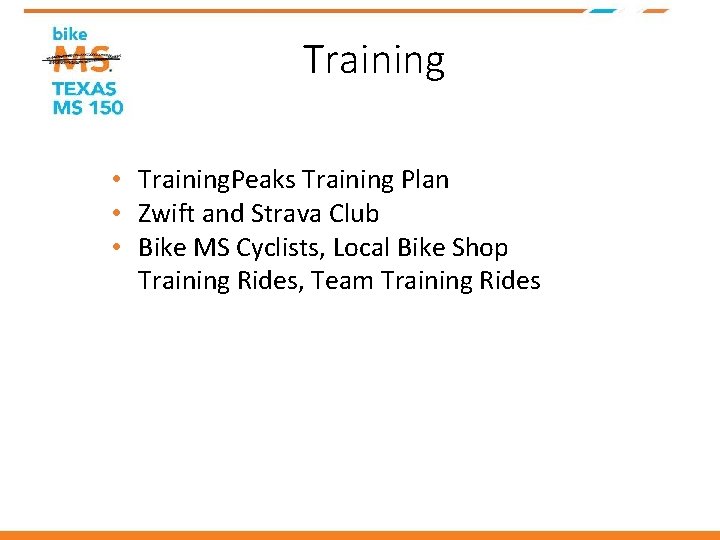 bike
MS
TEXAS
MS 150

Training

• TrainingPeaks Training Plan
• Zwift and Strava Club
• Bike MS Cyclists, Local Bike Shop Training Rides, Team Training Rides